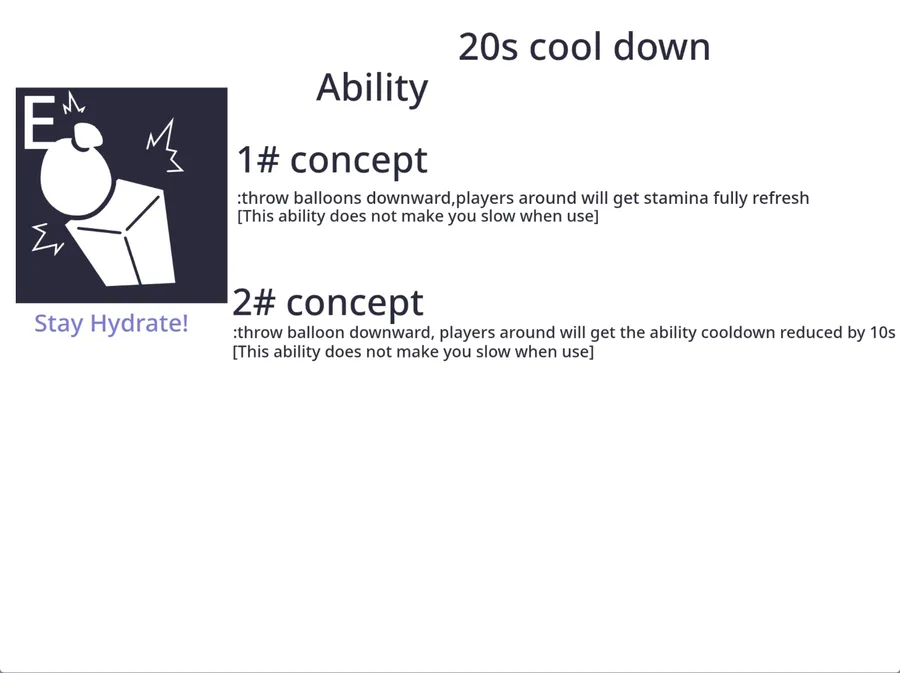 20s cool down

Ability

E

Stay Hydrate!

1# concept

:throw balloons downward,players around will get stamina fully refresh
[This ability does not make you slow when use]

2# concept

:throw balloon downward, players around will get the ability cooldown reduced by 10s
[This ability does not make you slow when use]